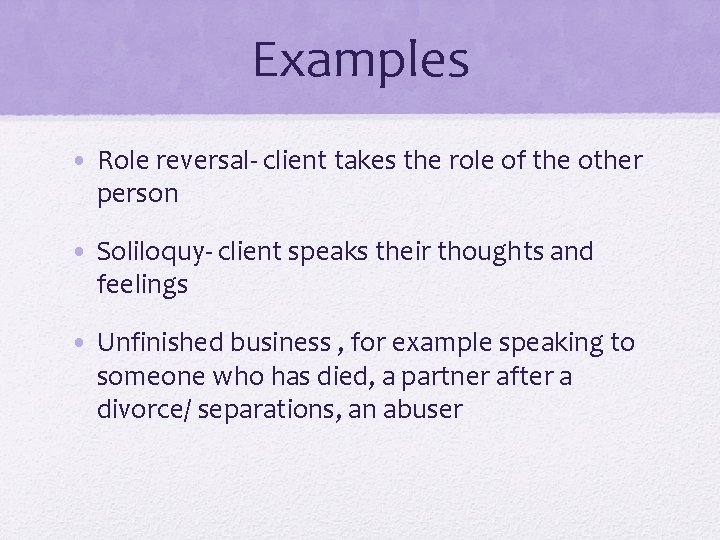 Examples

• Role reversal- client takes the role of the other person

• Soliloquy- client speaks their thoughts and feelings

• Unfinished business , for example speaking to someone who has died, a partner after a divorce/ separations, an abuser